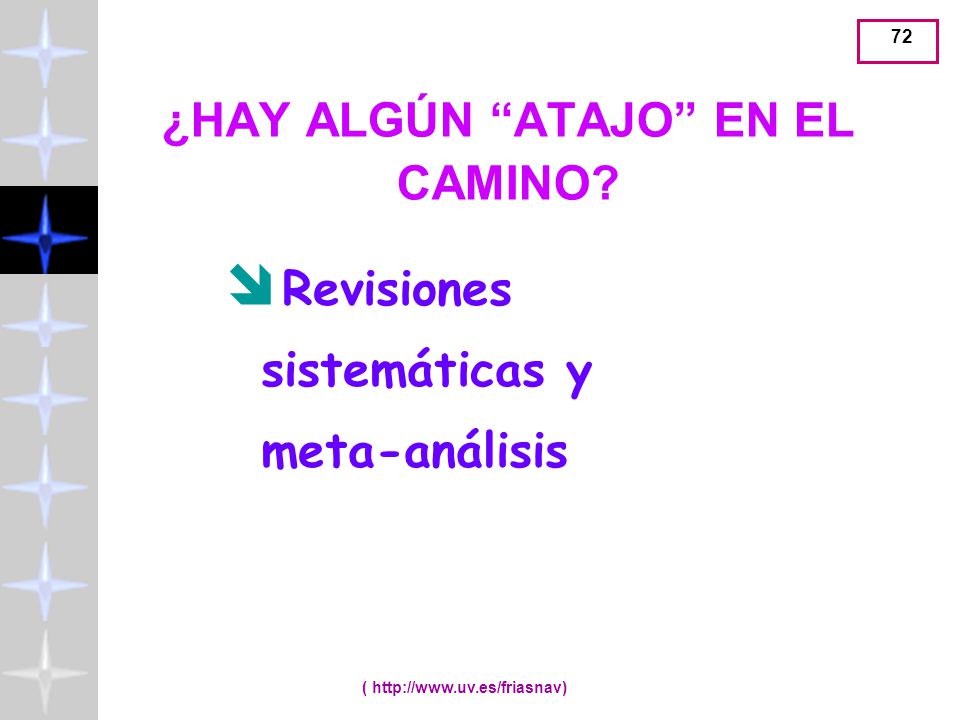 72

¿HAY ALGÚN “ATAJO” EN EL CAMINO?

Revisiones sistemáticas y meta-análisis

( http://www.uv.es/friasnav)